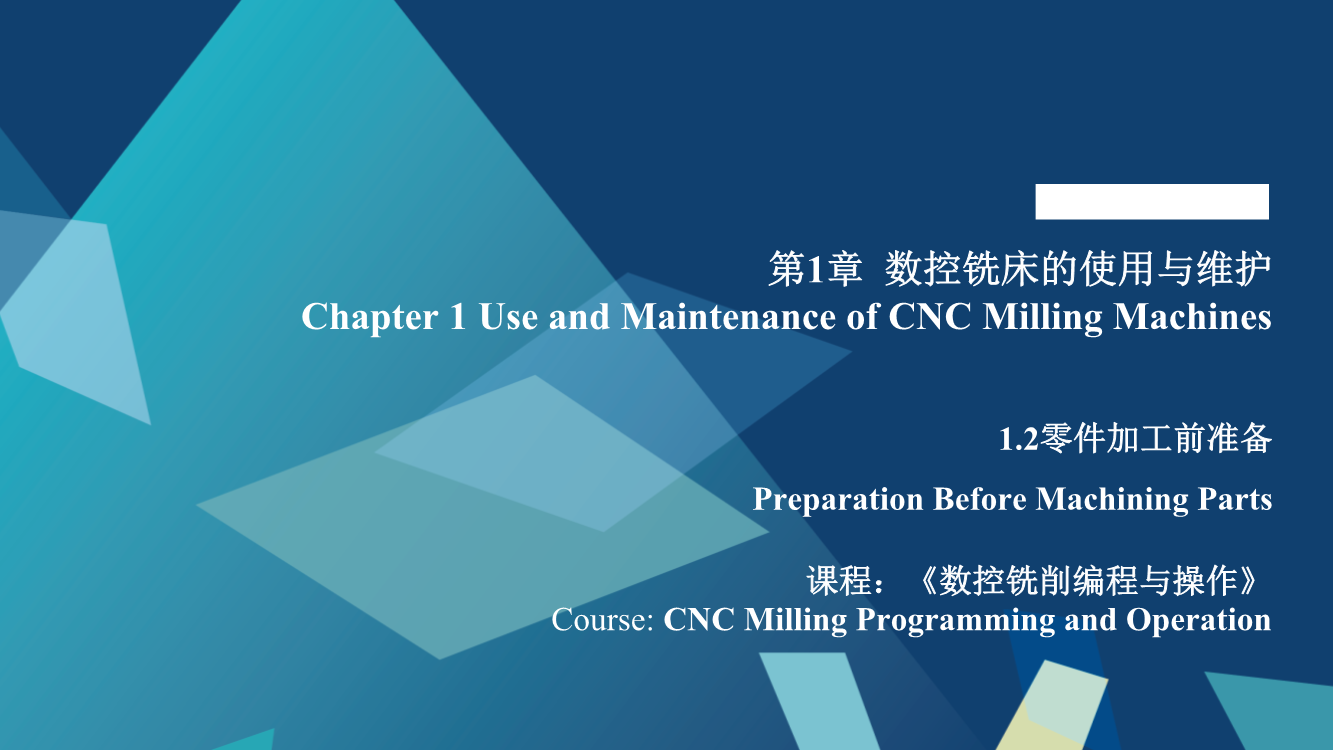 第1章 数控铣床的使用与维护
Chapter 1 Use and Maintenance of CNC Milling Machines

1.2零件加工前准备

Preparation Before Machining Parts

课程：《数控铣削编程与操作》
Course: CNC Milling Programming and Operation